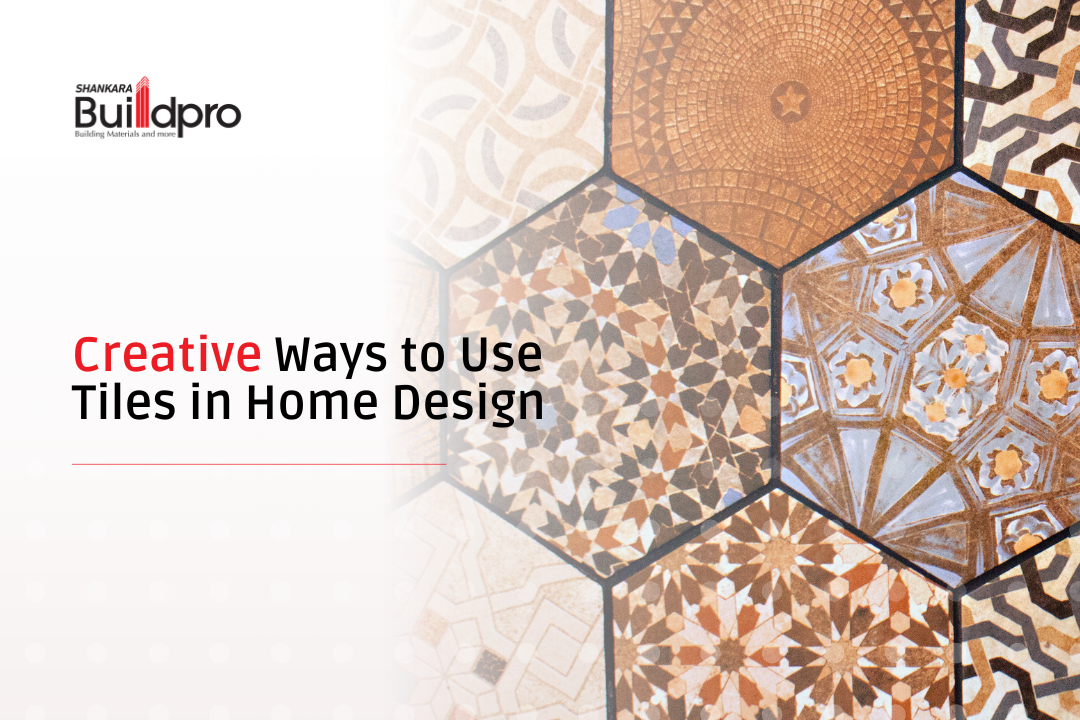 SHANKARA
Buildpro
Building Materials and more

Creative Ways to Use Tiles in Home Design